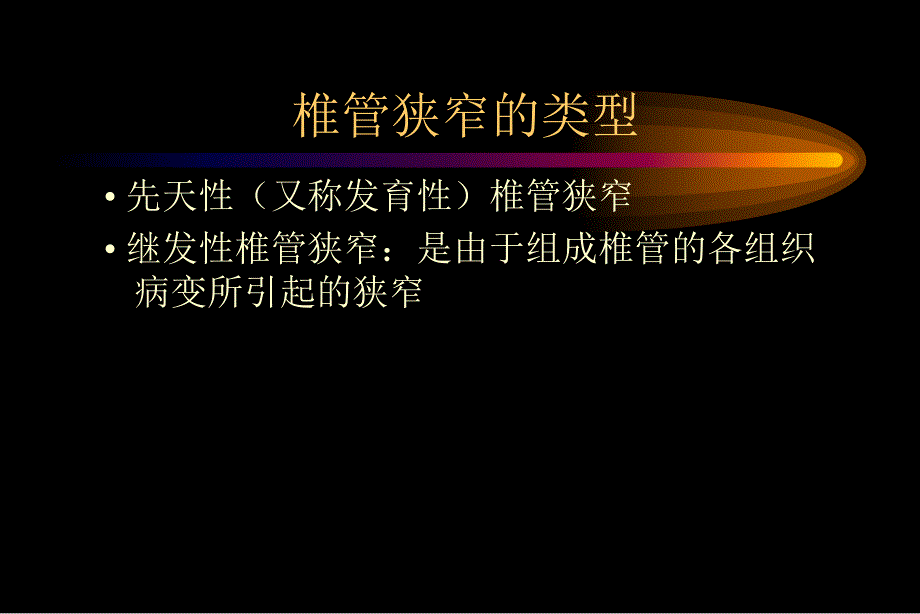 椎管狭窄的类型

• 先天性（又称发育性）椎管狭窄

• 继发性椎管狭窄：是由于组成椎管的各组织病变所引起的狭窄